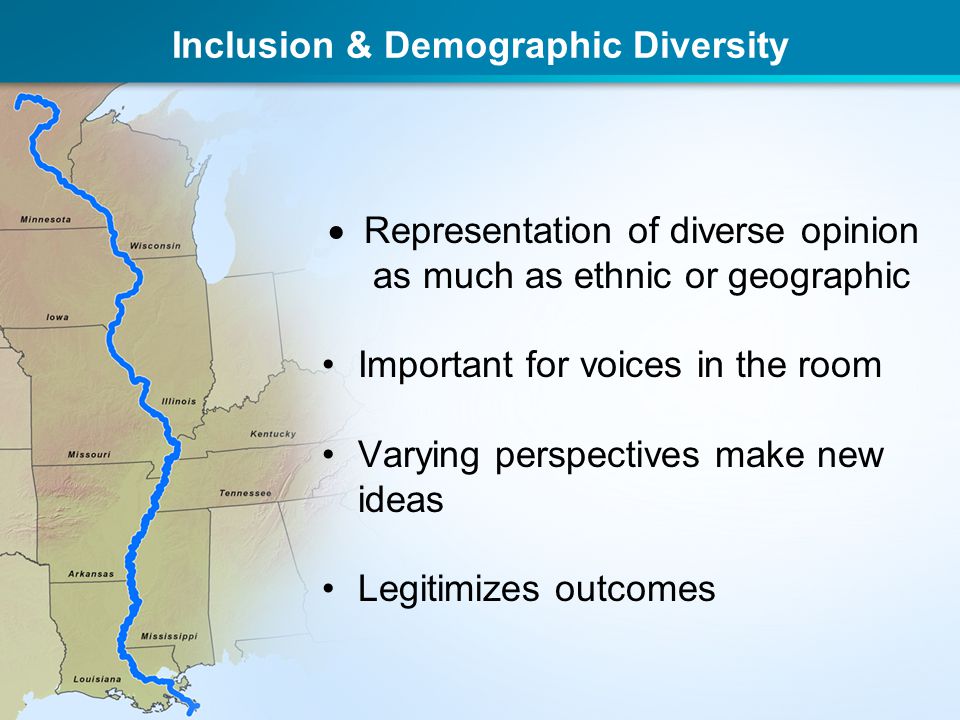 Inclusion & Demographic Diversity

Minnesota
Wisconsin
Iowa
Illinois
Kentucky
Missouri
Tennessee
Arkansas
Mississippi
Louisiana

• Representation of diverse opinion as much as ethnic or geographic

• Important for voices in the room

• Varying perspectives make new ideas

• Legitimizes outcomes